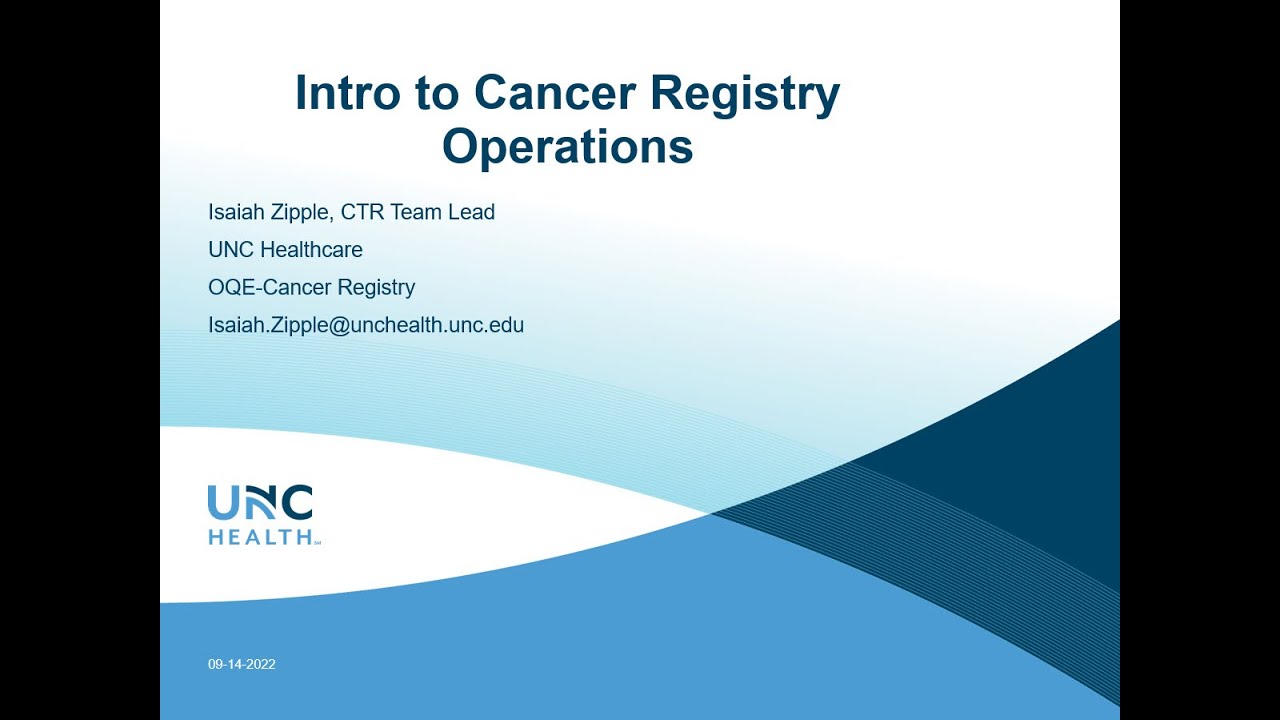 Intro to Cancer Registry Operations

Isaiah Zipple, CTR Team Lead

UNC Healthcare

OQE-Cancer Registry

Isaiah.Zipple@unchealth.unc.edu

UNC HEALTH

09-14-2022